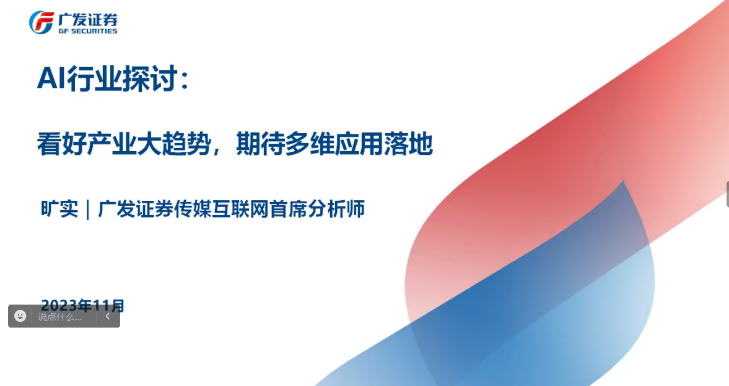 广发证券
GF SECURITIES

AI行业探讨：

看好产业大趋势，期待多维应用落地

旷实｜广发证券传媒互联网首席分析师

2023年11月

说点什么...